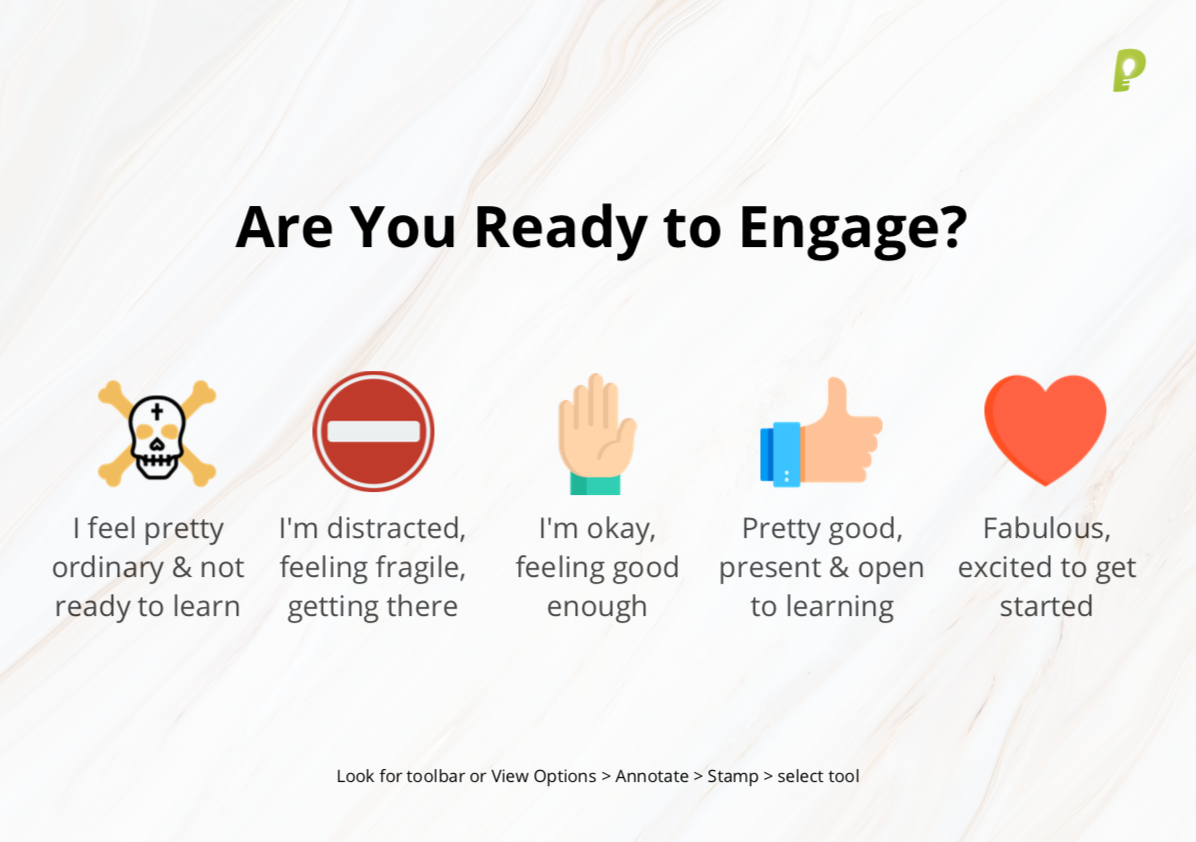 Are You Ready to Engage?

I feel pretty ordinary & not ready to learn

I'm distracted, feeling fragile, getting there

I'm okay, feeling good enough

Pretty good, present & open to learning

Fabulous, excited to get started

Look for toolbar or View Options > Annotate > Stamp > select tool